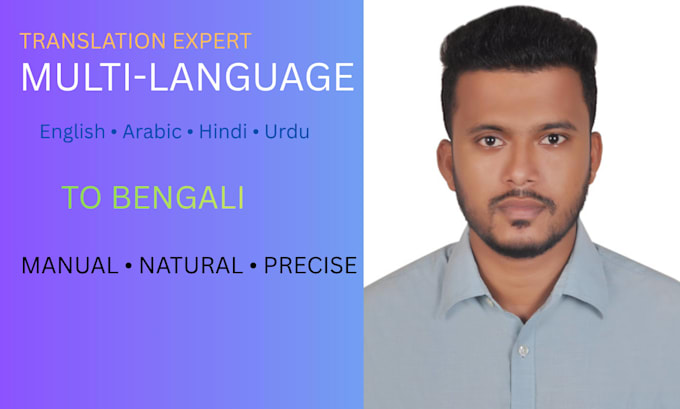 TRANSLATION EXPERT
MULTI-LANGUAGE

English • Arabic • Hindi • Urdu

TO BENGALI

MANUAL • NATURAL • PRECISE